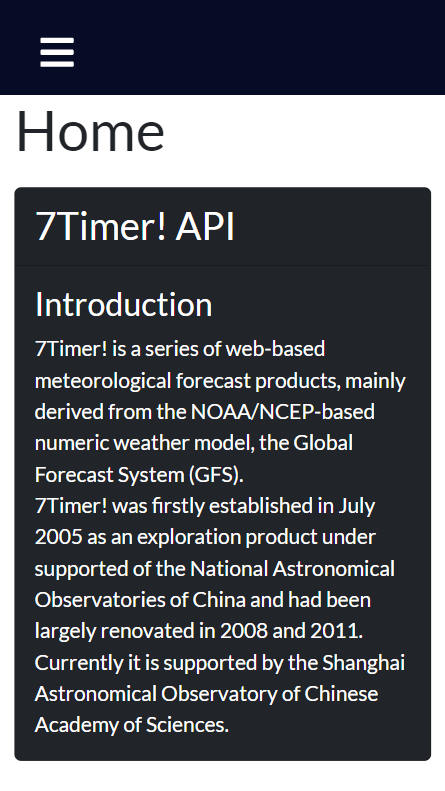 Home

7Timer! API

Introduction

7Timer! is a series of web-based meteorological forecast products, mainly derived from the NOAA/NCEP-based numeric weather model, the Global Forecast System (GFS).
7Timer! was firstly established in July 2005 as an exploration product under supported of the National Astronomical Observatories of China and had been largely renovated in 2008 and 2011. Currently it is supported by the Shanghai Astronomical Observatory of Chinese Academy of Sciences.